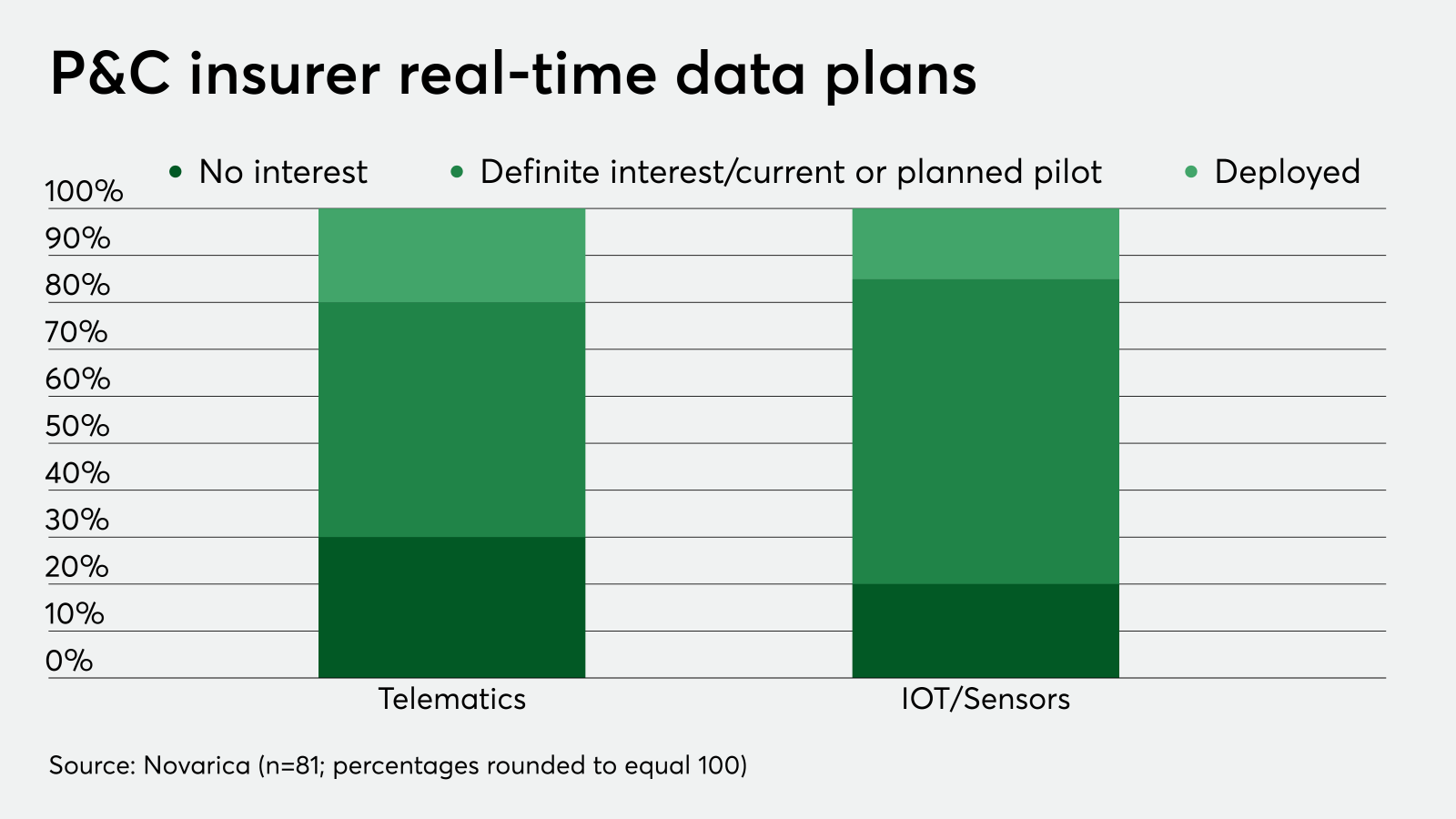 P&C insurer real-time data plans

No interest
Definite interest/current or planned pilot
Deployed

100%
90%
80%
70%
60%
50%
40%
30%
20%
10%
0%

Telematics
IOT/Sensors

Source: Novarica (n=81; percentages rounded to equal 100)